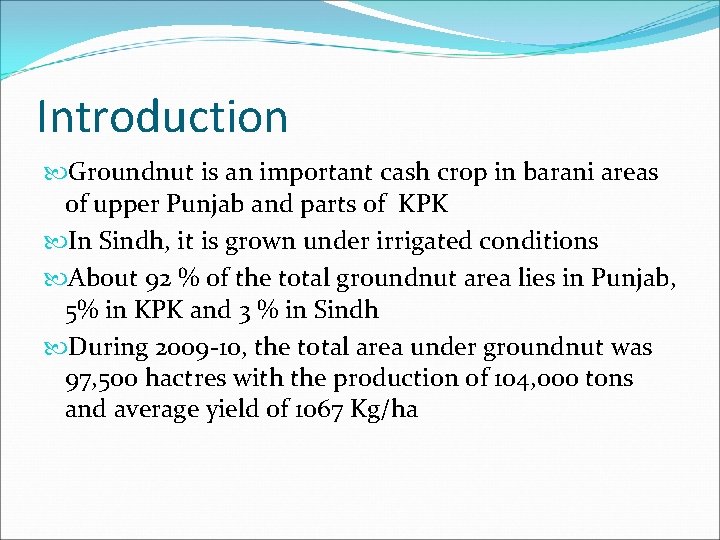 Introduction

Groundnut is an important cash crop in barani areas of upper Punjab and parts of KPK

In Sindh, it is grown under irrigated conditions

About 92 % of the total groundnut area lies in Punjab, 5% in KPK and 3 % in Sindh

During 2009-10, the total area under groundnut was 97,500 hactres with the production of 104,000 tons and average yield of 1067 Kg/ha